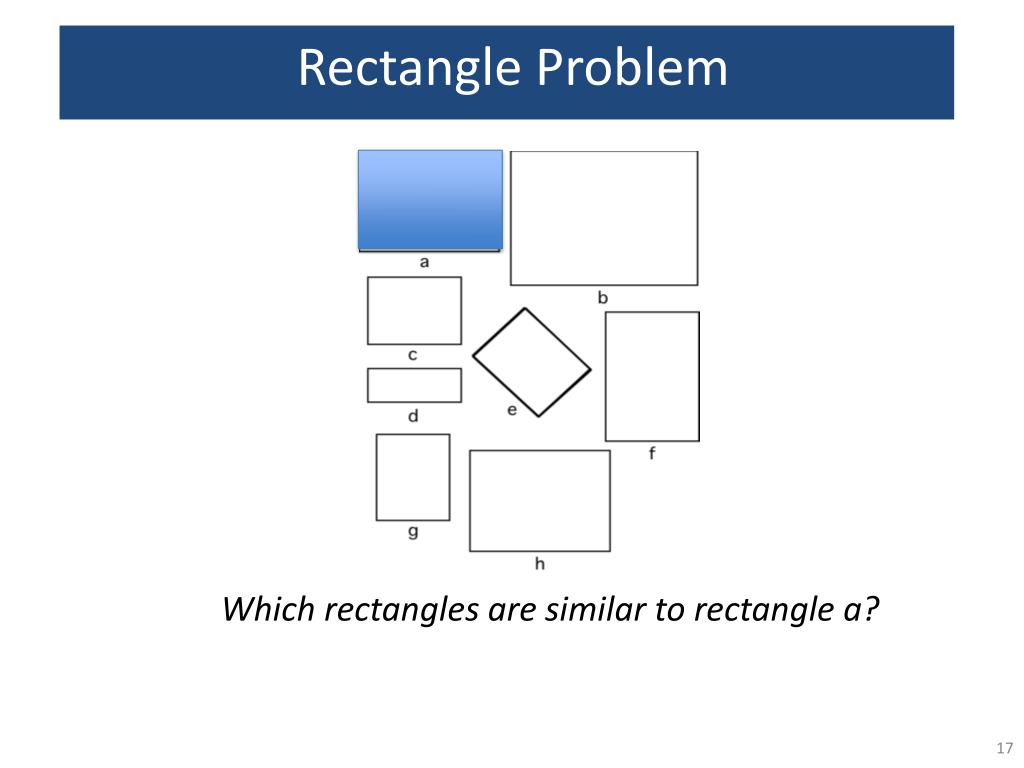 Rectangle Problem

a

b

c

d

e

f

g

h

Which rectangles are similar to rectangle a?

17